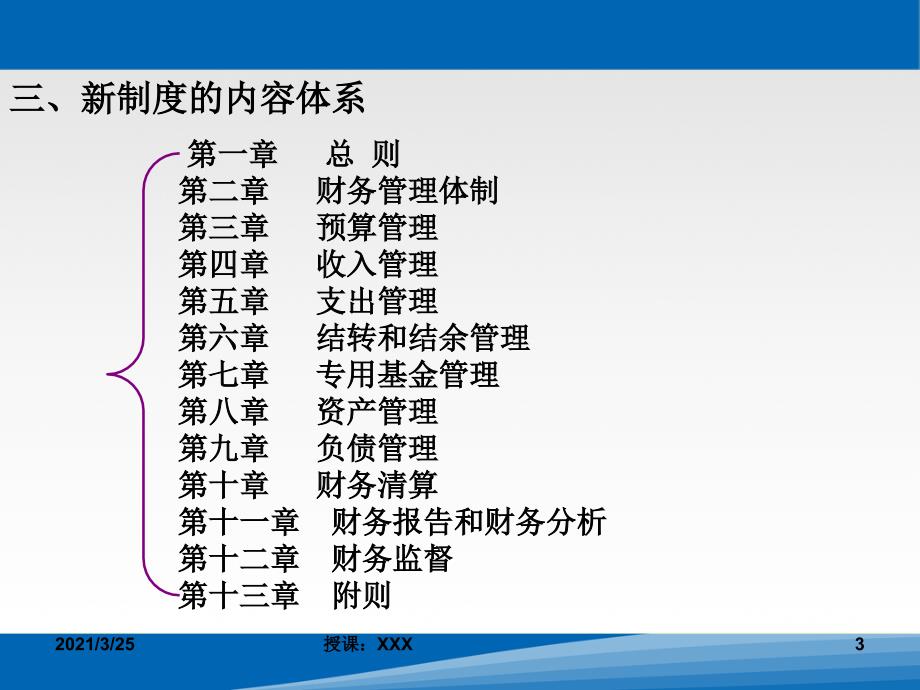 三、新制度的内容体系

第一章 总 则
第二章 财务管理体制
第三章 预算管理
第四章 收入管理
第五章 支出管理
第六章 结转和结余管理
第七章 专用基金管理
第八章 资产管理
第九章 负债管理
第十章 财务清算
第十一章 财务报告和财务分析
第十二章 财务监督
第十三章 附则

2021/3/25 授课：XXX 3